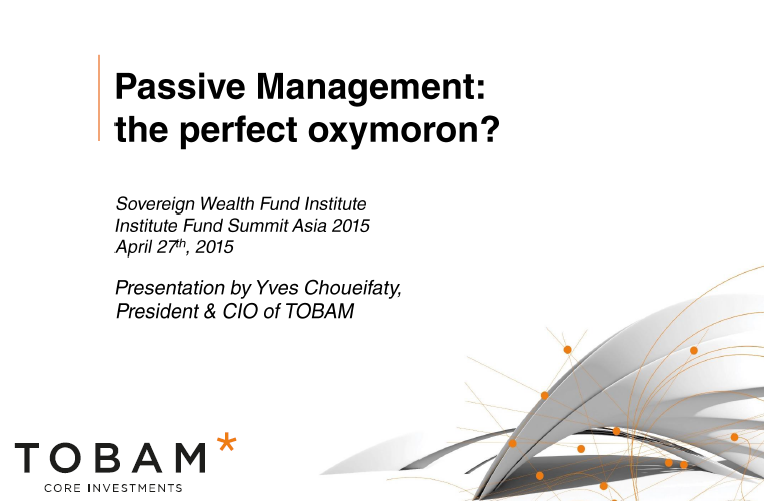 Passive Management: the perfect oxymoron?

Sovereign Wealth Fund Institute
Institute Fund Summit Asia 2015
April 27$^{th}$, 2015

Presentation by Yves Choueifaty,
President & CIO of TOBAM

TOBAM*
CORE INVESTMENTS